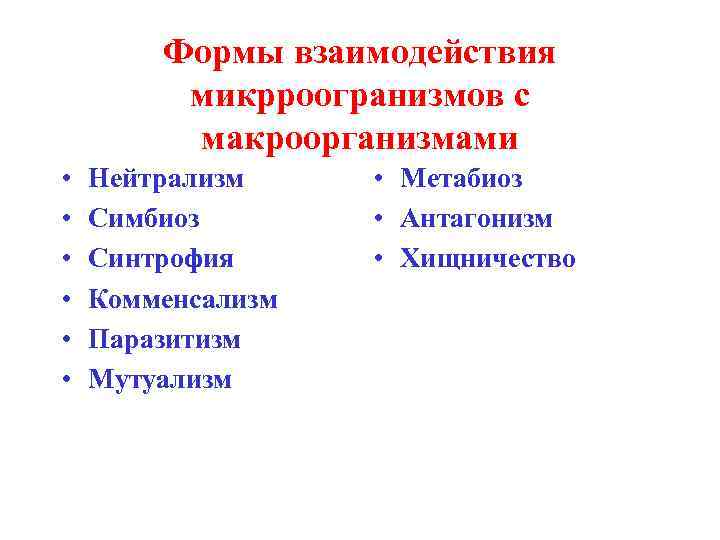 Формы взаимодействия микрроогранизмов с макроорганизмами

• Нейтрализм
• Симбиоз
• Синтрофия
• Комменсализм
• Паразитизм
• Мутуализм

• Метабиоз
• Антагонизм
• Хищничество